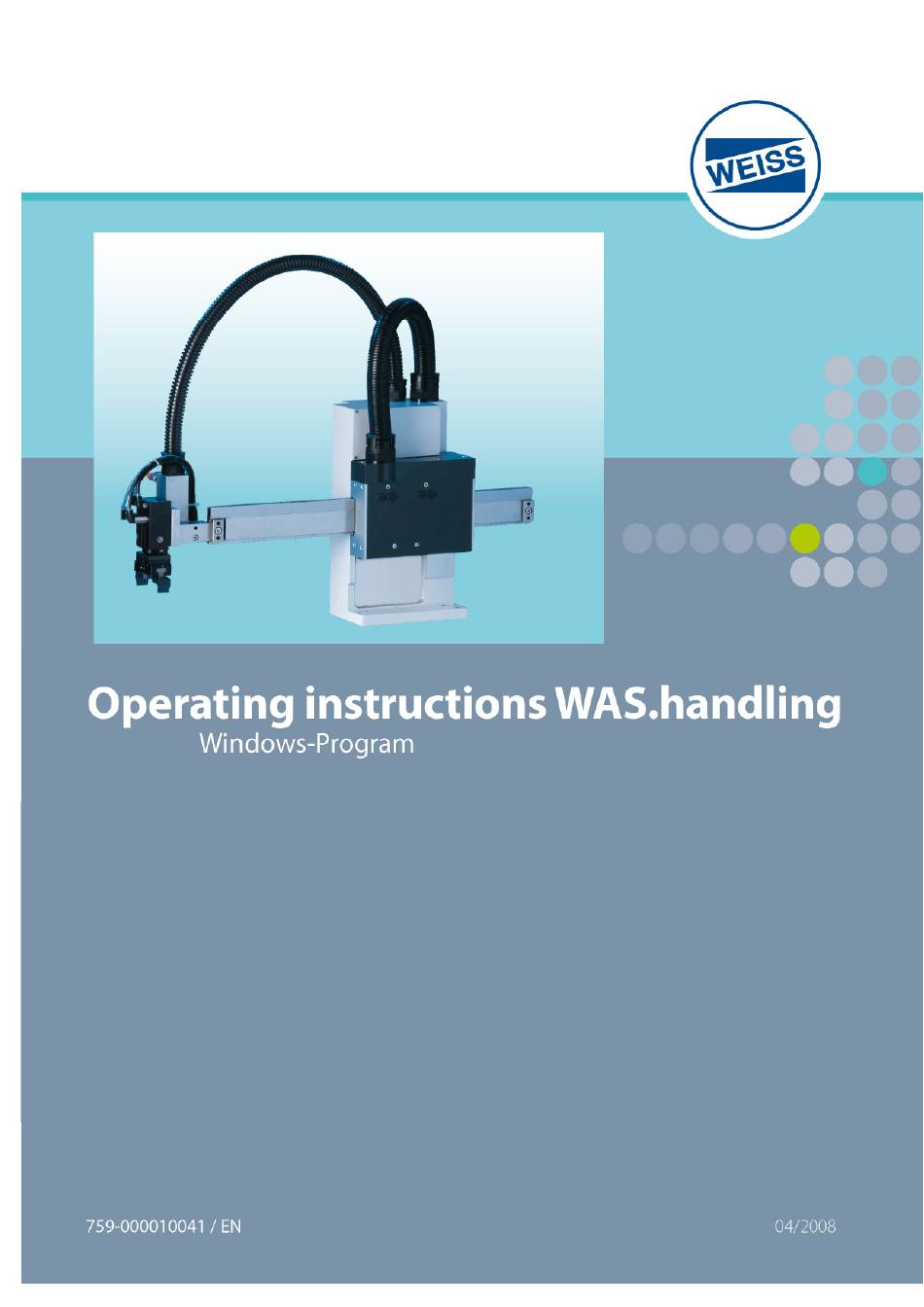 WEISS

Operating instructions WAS.handling
Windows-Program

759-000010041 / EN

04/2008